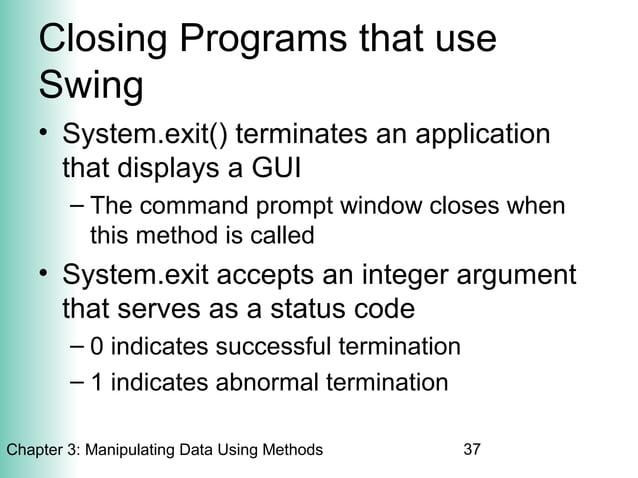 Closing Programs that use Swing

• System.exit() terminates an application that displays a GUI
– The command prompt window closes when this method is called
• System.exit accepts an integer argument that serves as a status code
– 0 indicates successful termination
– 1 indicates abnormal termination

Chapter 3: Manipulating Data Using Methods 37